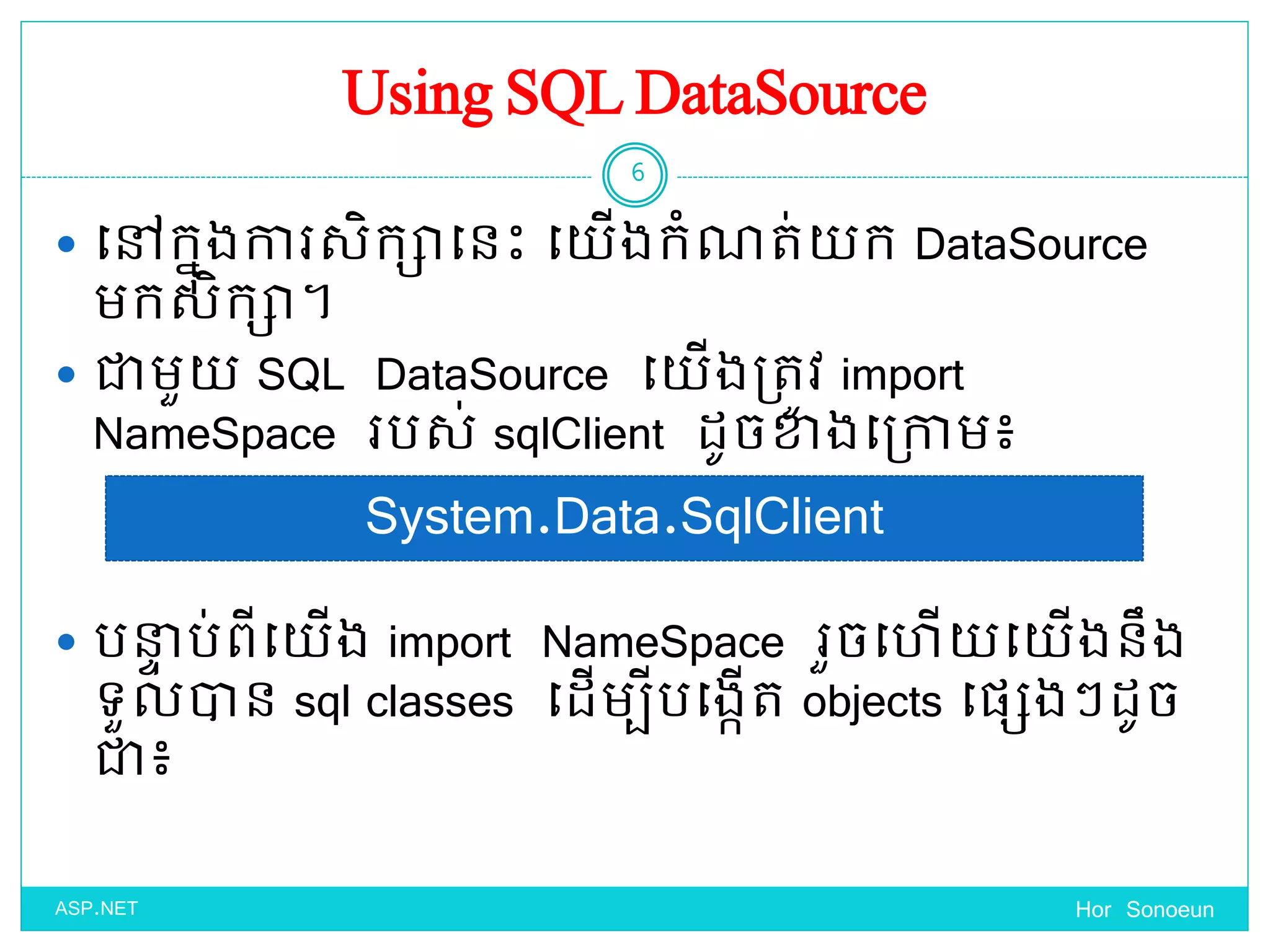 Using SQL DataSource

6

• នៅក្នុងការសិក្សានេះ យើងកំណត់យក DataSource មកសិក្សា។

• ជាមួយ SQL DataSource យើងត្រូវ import NameSpace របស់ sqlClient ដូចខាងក្រោម៖

System.Data.SqlClient

• បន្ទាប់ពីយើង import NameSpace រួចហើយយើងនឹងទទួលបាន sql classes ដើម្បីបង្កើត objects ផ្សេងៗដូចជា៖

ASP.NET

Hor Sonoeun